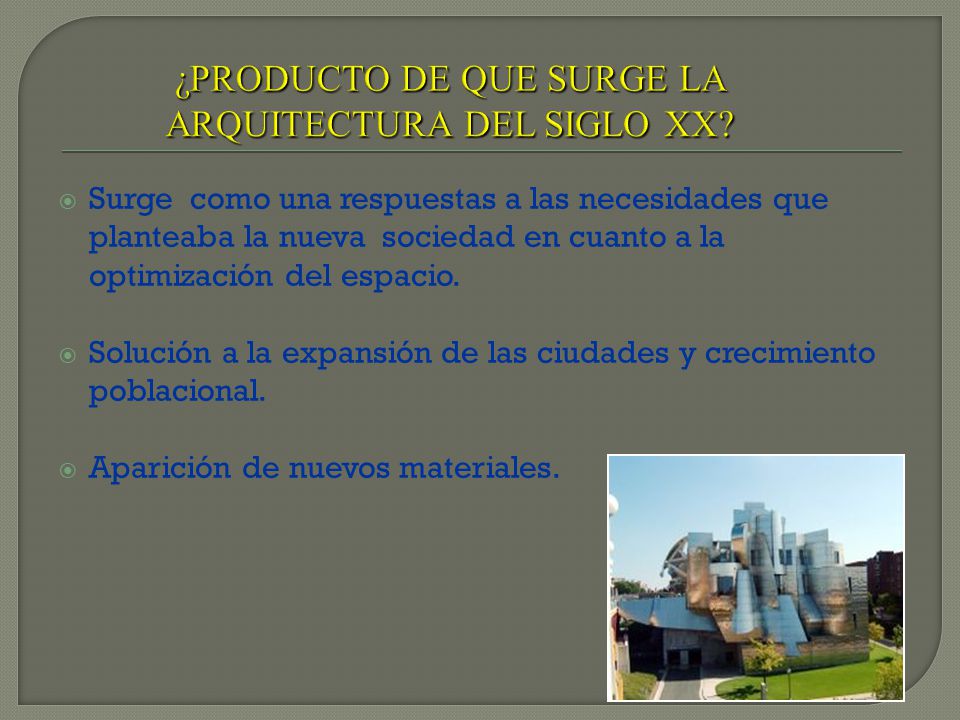 ¿PRODUCTO DE QUE SURGE LA ARQUITECTURA DEL SIGLO XX?

Surge como una respuestas a las necesidades que planteaba la nueva sociedad en cuanto a la optimización del espacio.

Solución a la expansión de las ciudades y crecimiento poblacional.

Aparición de nuevos materiales.